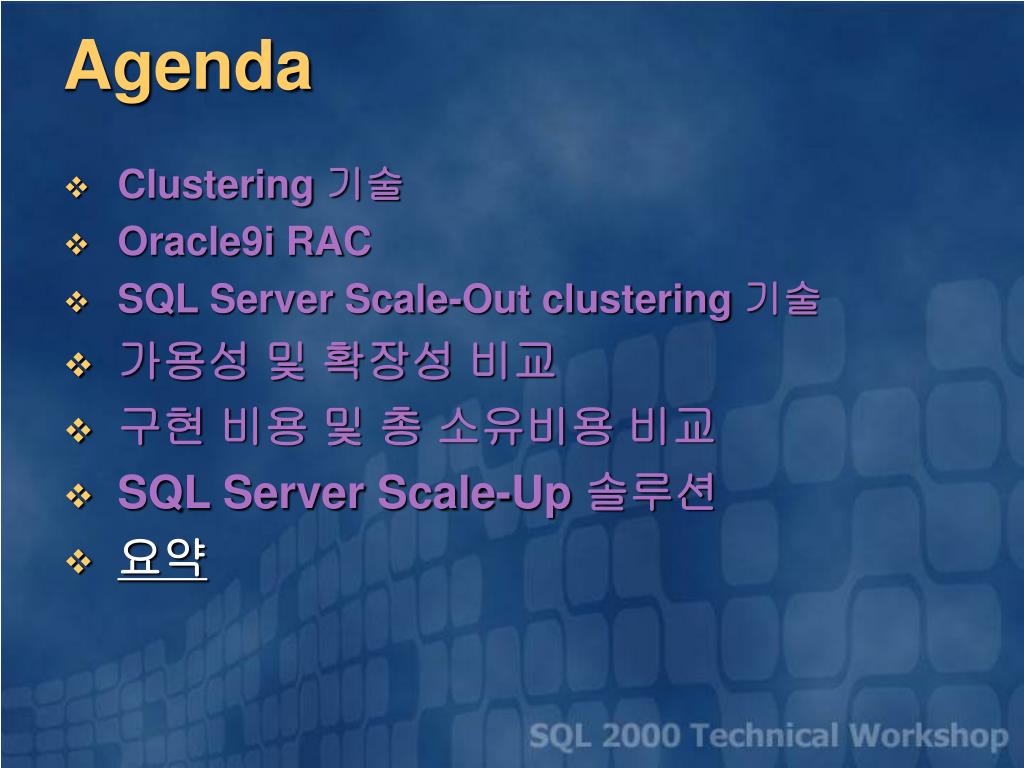 Agenda

❖ Clustering 기술
❖ Oracle9i RAC
❖ SQL Server Scale-Out clustering 기술
❖ 가용성 및 확장성 비교
❖ 구현 비용 및 총 소유비용 비교
❖ SQL Server Scale-Up 솔루션
❖ 요약

SQL 2000 Technical Workshop